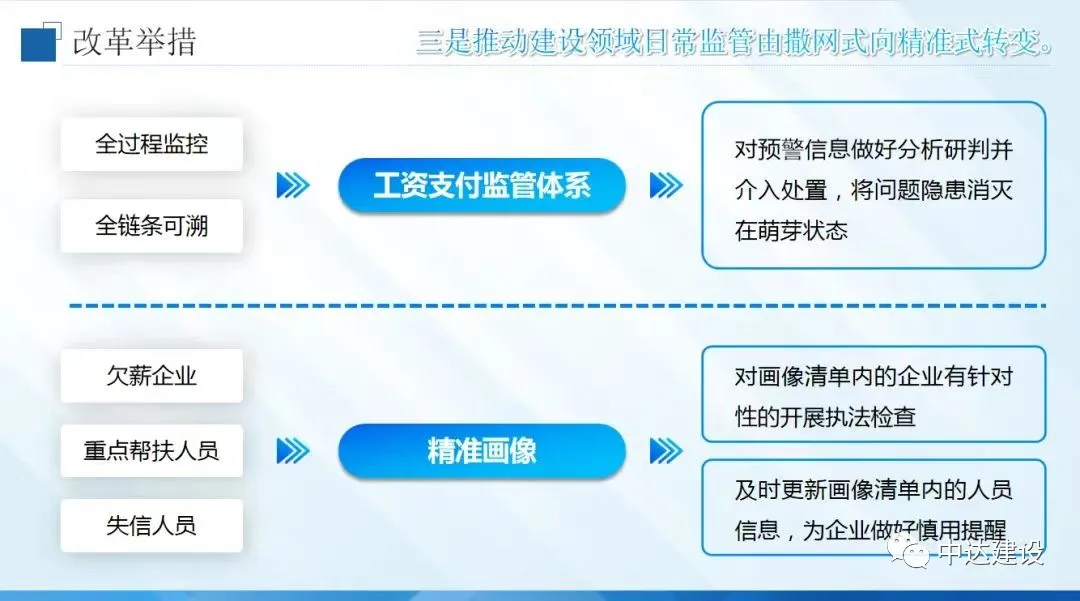 改革举措

三是推动建设领域日常监管由撒网式向精准式转变。

全过程监控

全链条可溯

工资支付监管体系

对预警信息做好分析研判并介入处置，将问题隐患消灭在萌芽状态

欠薪企业

重点帮扶人员

失信人员

精准画像

对画像清单内的企业有针对性的开展执法检查

及时更新画像清单内的人员信息，为企业做好慎用提醒

中达建设